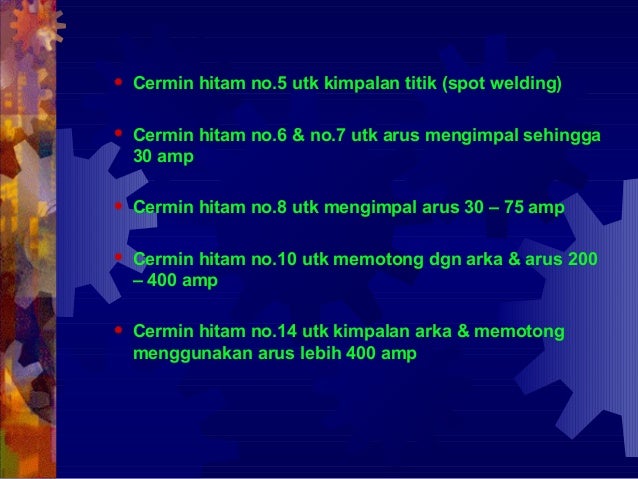 • Cermin hitam no.5 utk kimpalan titik (spot welding)

• Cermin hitam no.6 & no.7 utk arus mengimpal sehingga 30 amp

• Cermin hitam no.8 utk mengimpal arus 30 – 75 amp

• Cermin hitam no.10 utk memotong dgn arka & arus 200 – 400 amp

• Cermin hitam no.14 utk kimpalan arka & memotong menggunakan arus lebih 400 amp